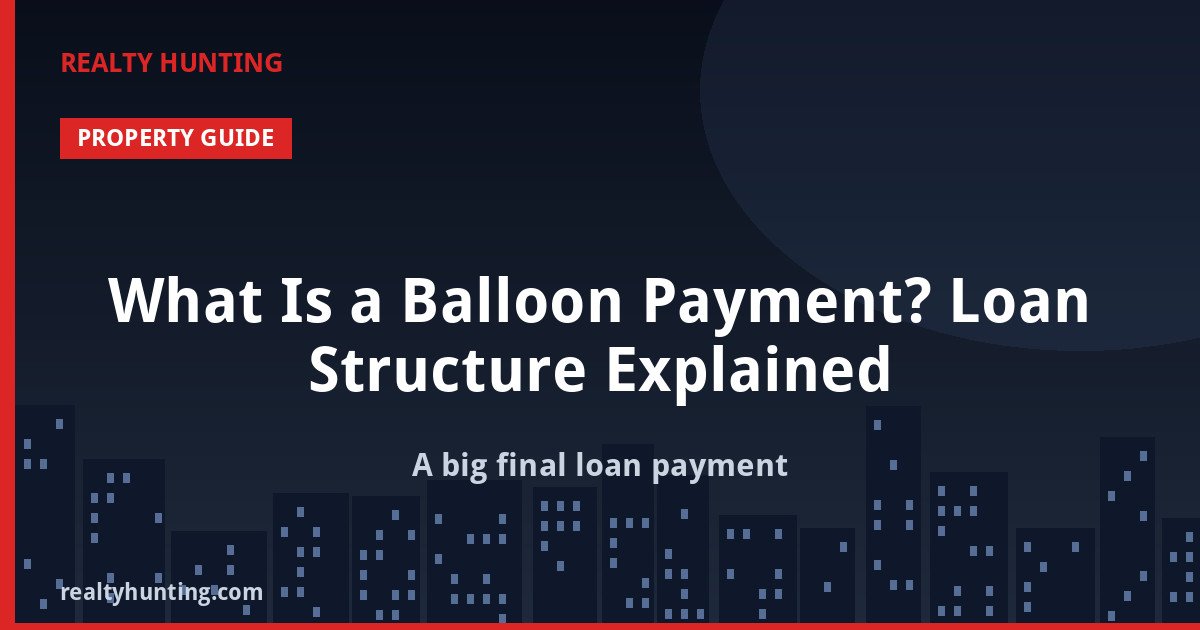 REALTY HUNTING

PROPERTY GUIDE

What Is a Balloon Payment? Loan Structure Explained

A big final loan payment

realtyhunting.com